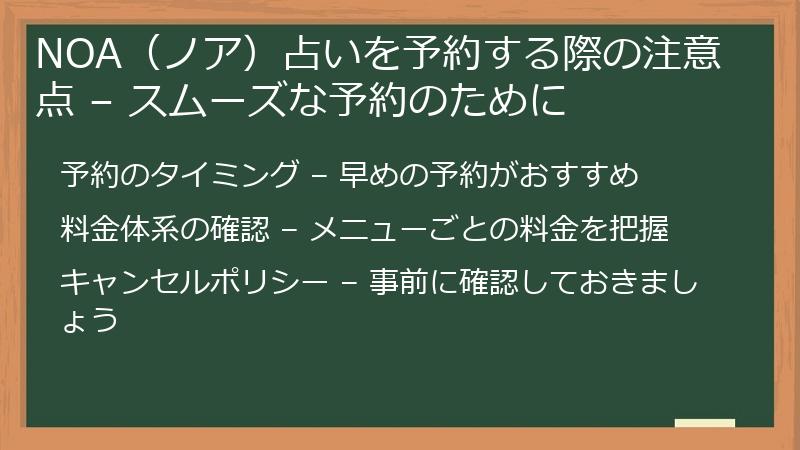 NOA（ノア）占いを予約する際の注意点 – スムーズな予約のために

予約のタイミング – 早めの予約がおすすめ

料金体系の確認 – メニューごとの料金を把握

キャンセルポリシー – 事前に確認しておきましょう